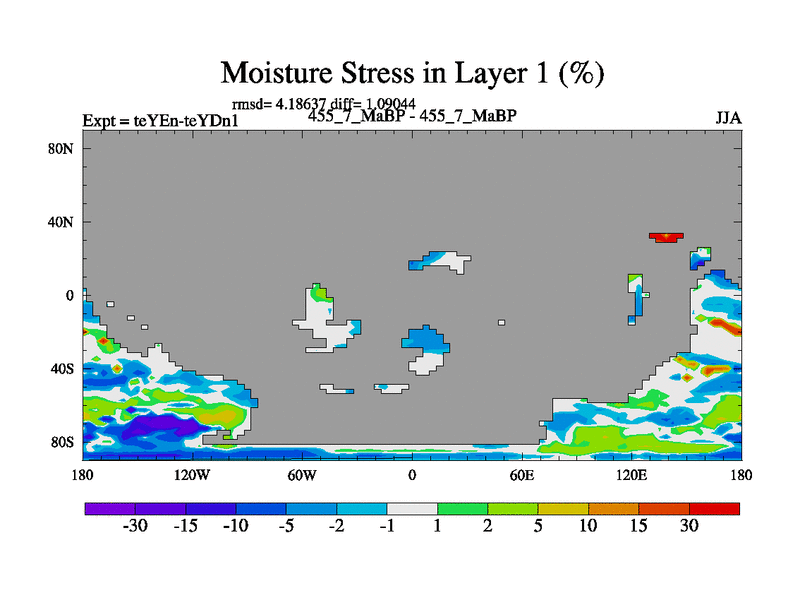 Moisture Stress in Layer 1 (%)

rmsd= 4.18637 diff= 1.09044

Expt = teYEn-teYDn1

455_7_MaBP - 455_7_MaBP

JJA

80N
40N
0
40S
80S

180
120W
60W
0
60E
120E
180

-30 -15 -10 -5 -2 -1 1 2 5 10 15 30